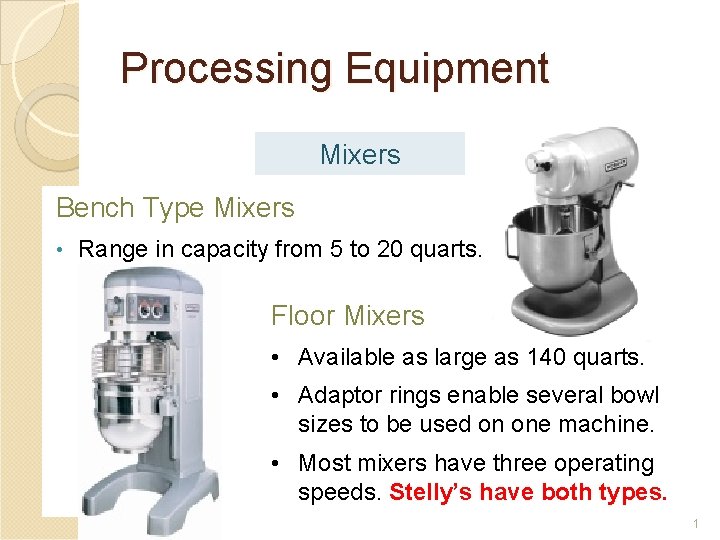 Processing Equipment

Mixers

Bench Type Mixers

• Range in capacity from 5 to 20 quarts.

Floor Mixers

• Available as large as 140 quarts.

• Adaptor rings enable several bowl sizes to be used on one machine.

• Most mixers have three operating speeds. Stelly's have both types.

1